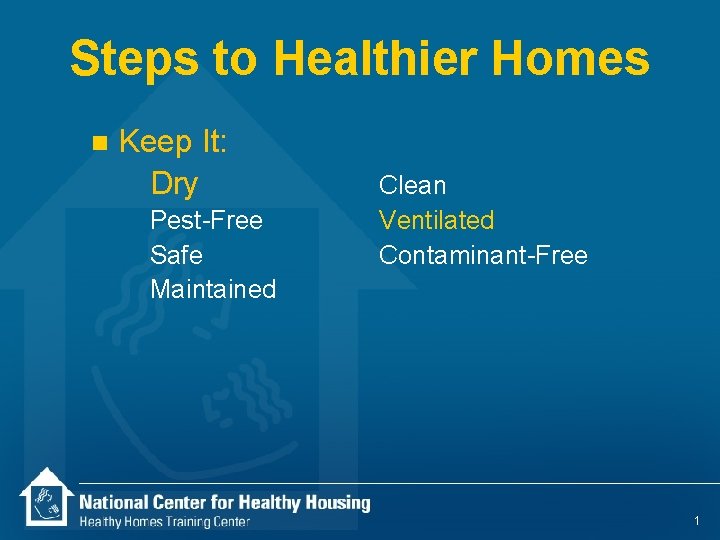 Steps to Healthier Homes

Keep It:

Dry
Pest-Free
Safe
Maintained

Clean
Ventilated
Contaminant-Free

National Center for Healthy Housing
Healthy Homes Training Center

1